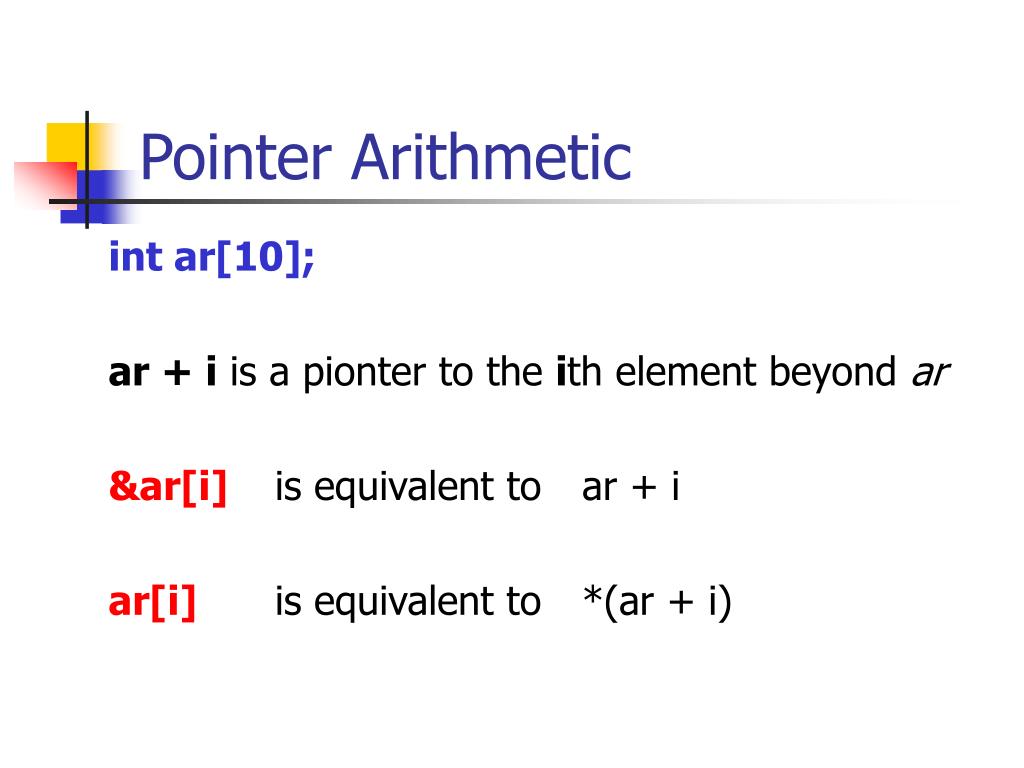 Pointer Arithmetic

int ar[10];

ar + i is a pionter to the ith element beyond ar

&ar[i] is equivalent to ar + i

ar[i] is equivalent to *(ar + i)